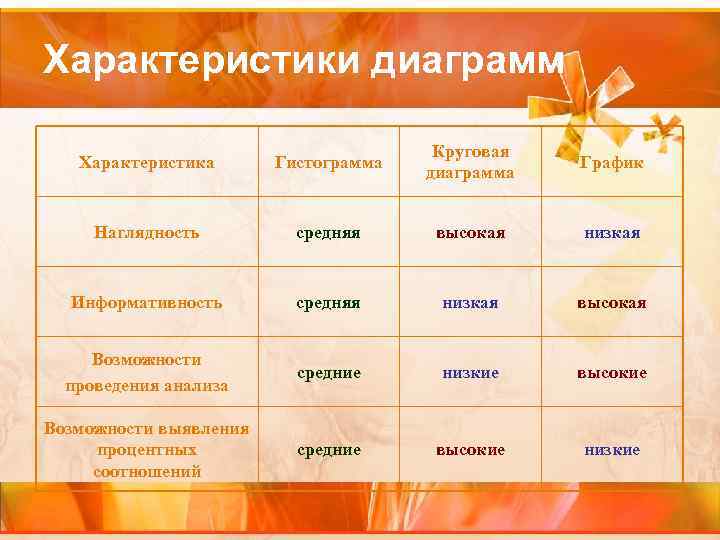 Характеристики диаграмм

| Характеристика | Гистограмма | Круговая диаграмма | График |
|---|---|---|---|
| Наглядность | средняя | высокая | низкая |
| Информативность | средняя | низкая | высокая |
| Возможности проведения анализа | средние | низкие | высокие |
| Возможности выявления процентных соотношений | средние | высокие | низкие |